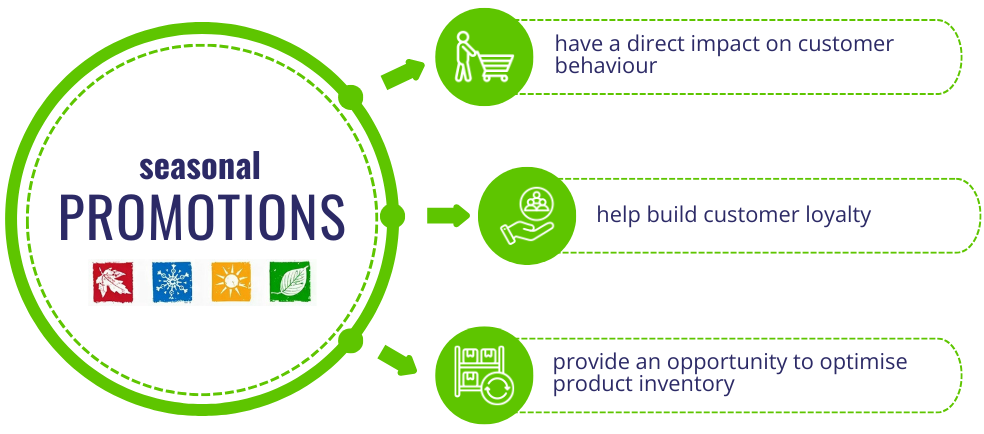 seasonal
PROMOTIONS

have a direct impact on customer behaviour

help build customer loyalty

provide an opportunity to optimise product inventory